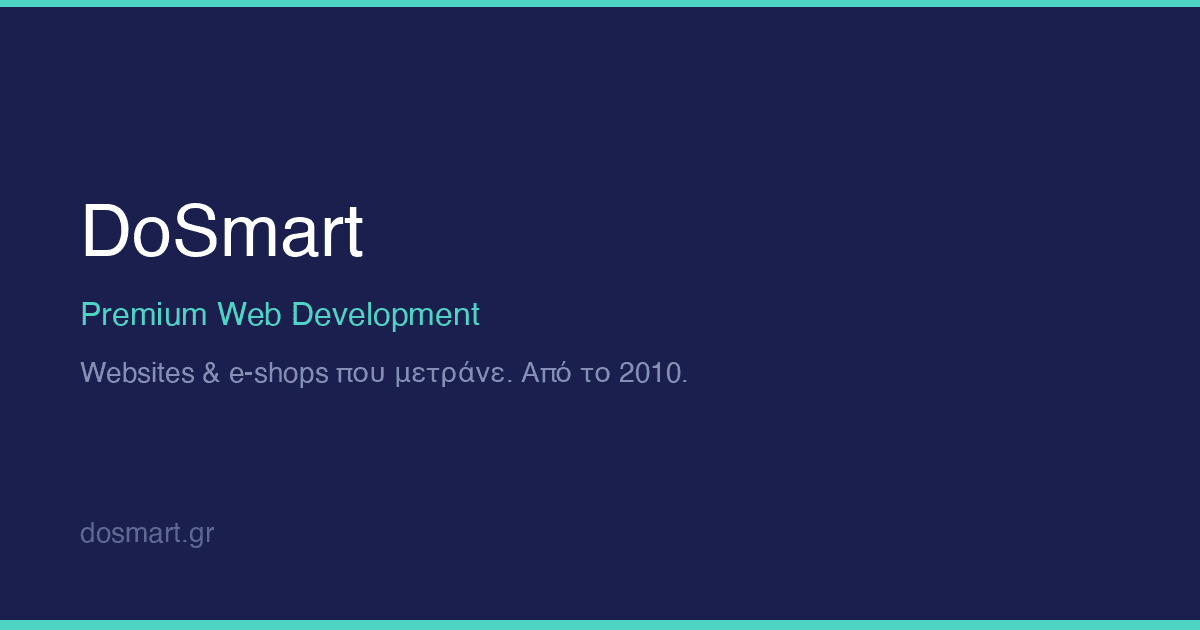 DoSmart

Premium Web Development

Websites & e-shops που μετράνε. Από το 2010.

dosmart.gr